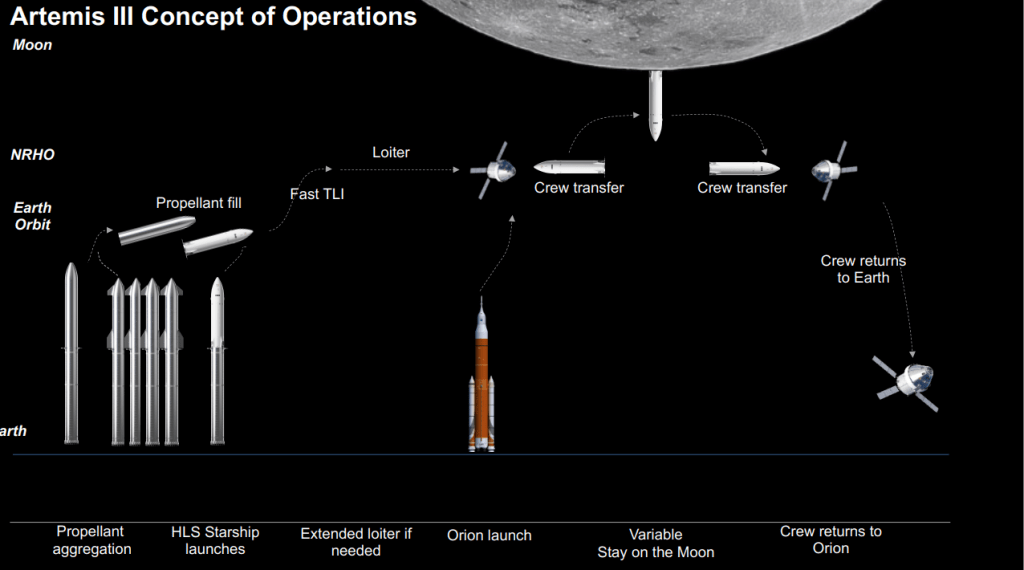 Artemis III Concept of Operations

Moon

NRHO

Earth Orbit

arth

Propellant fill

Fast TLI

Loiter

Crew transfer

Crew transfer

Crew returns to Earth

Propellant aggregation

HLS Starship launches

Extended loiter if needed

Orion launch

Variable Stay on the Moon

Crew returns to Orion